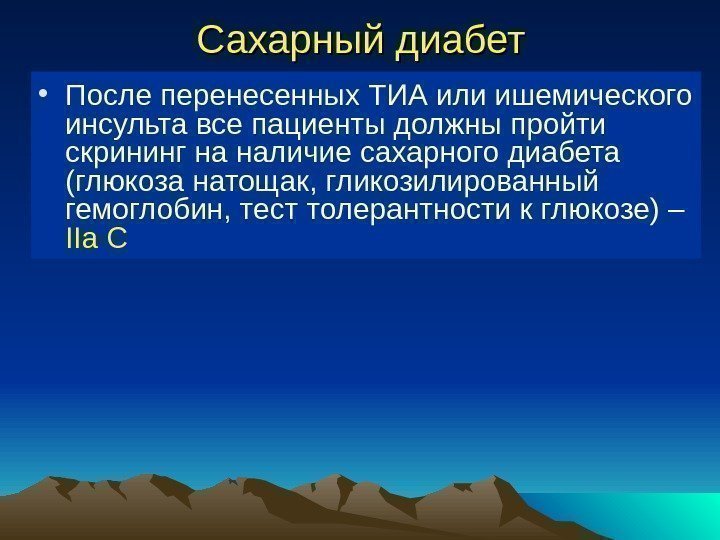 Сахарный диабет

• После перенесенных ТИА или ишемического инсульта все пациенты должны пройти скрининг на наличие сахарного диабета (глюкоза натощак, гликозилированный гемоглобин, тест толерантности к глюкозе) – IIa C